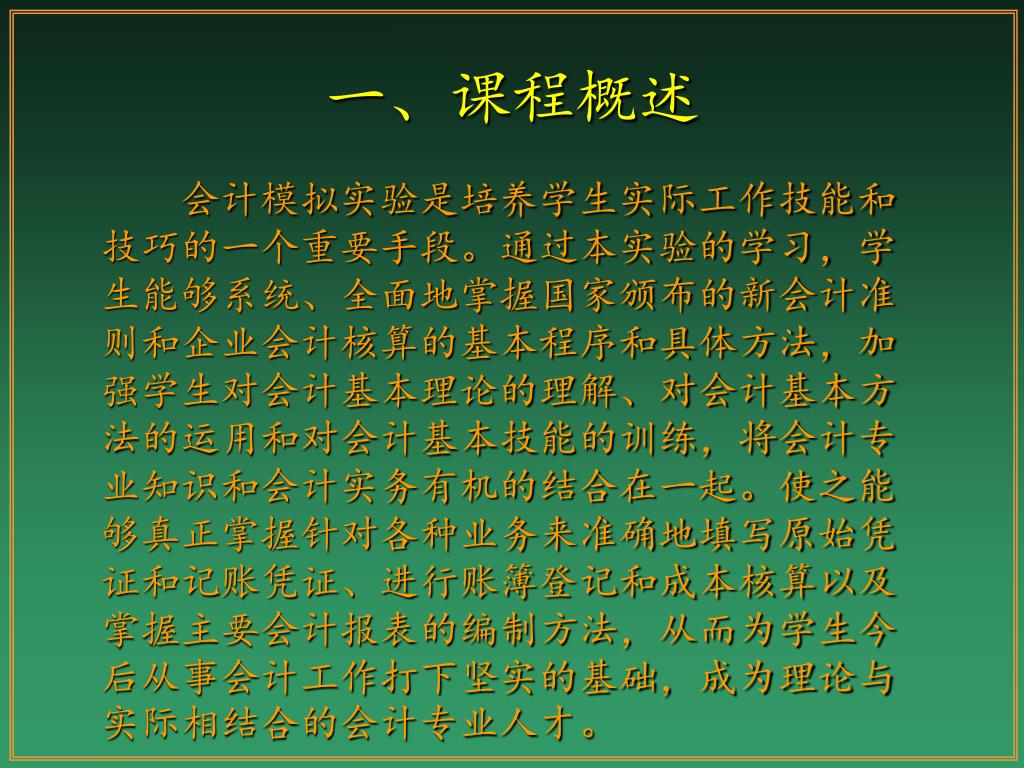 一、课程概述

会计模拟实验是培养学生实际工作技能和技巧的一个重要手段。通过本实验的学习，学生能够系统、全面地掌握国家颁布的新会计准则和企业会计核算的基本程序和具体方法，加强学生对会计基本理论的理解、对会计基本方法的运用和对会计基本技能的训练，将会计专业知识和会计实务有机的结合在一起。使之能够真正掌握针对各种业务来准确地填写原始凭证和记账凭证、进行账簿登记和成本核算以及掌握主要会计报表的编制方法，从而为学生今后从事会计工作打下坚实的基础，成为理论与实际相结合的会计专业人才。